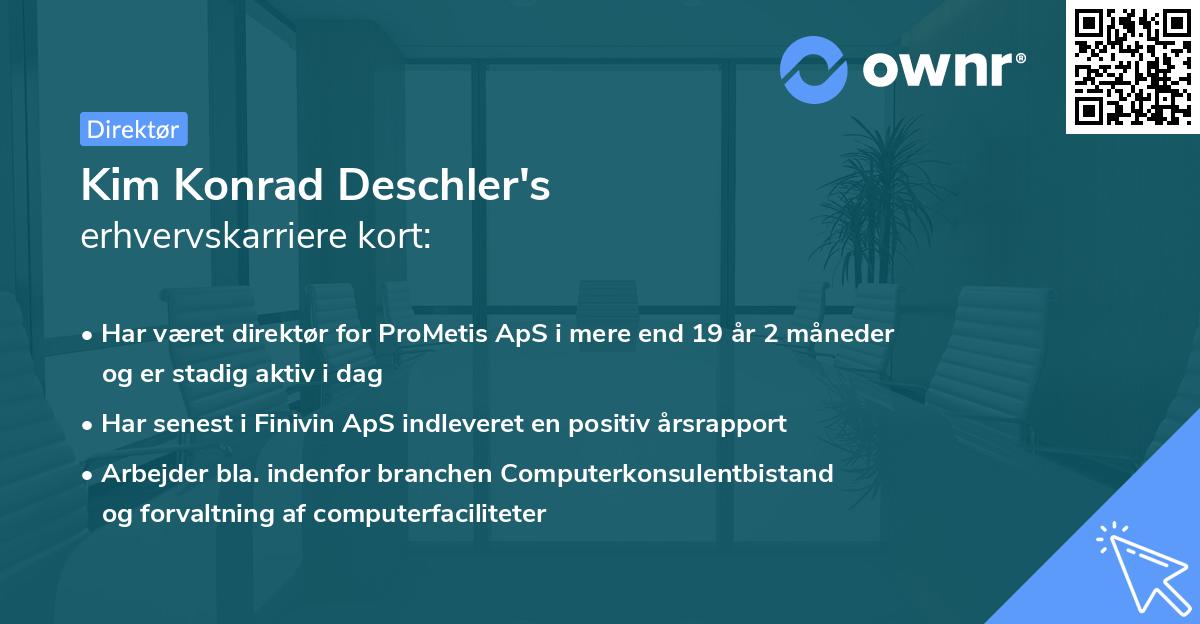 ownr®

Direktør

Kim Konrad Deschler's
erhvervskarriere kort:

• Har været direktør for ProMetis ApS i mere end 19 år 2 måneder og er stadig aktiv i dag

• Har senest i Finivin ApS indleveret en positiv årsrapport

• Arbejder bla. indenfor branchen Computerkonsulentbistand og forvaltning af computerfaciliteter